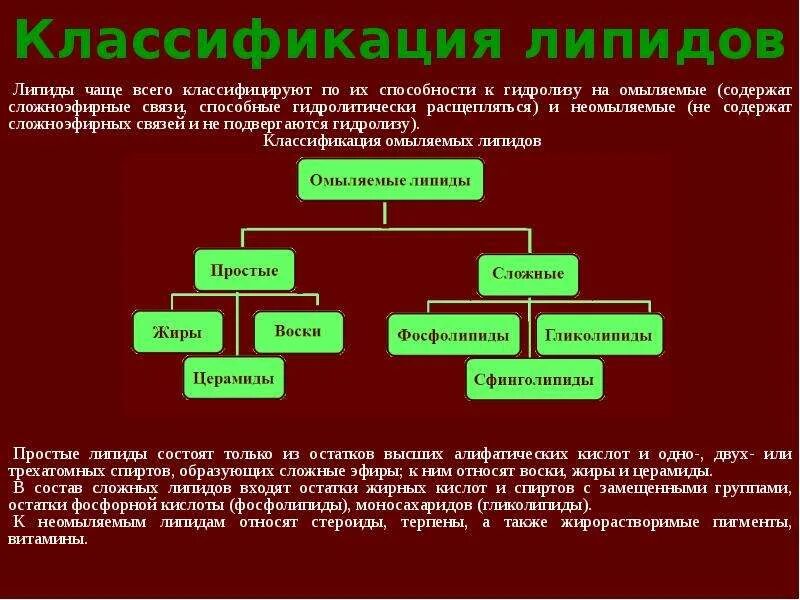 Классификация липидов

Липиды чаще всего классифицируют по их способности к гидролизу на омыляемые (содержат сложноэфирные связи, способные гидролитически расщепляться) и неомыляемые (не содержат сложноэфирных связей и не подвергаются гидролизу).

Классификация омыляемых липидов

Омыляемые липиды

Простые

Сложные

Жиры

Воски

Церамиды

Фосфолипиды

Гликолипиды

Сфинголипиды

Простые липиды состоят только из остатков высших алифатических кислот и одно-, двух- или трехатомных спиртов, образующих сложные эфиры; к ним относят воски, жиры и церамиды.
В состав сложных липидов входят остатки жирных кислот и спиртов с замещенными группами, остатки фосфорной кислоты (фосфолипиды), моносахаридов (гликолипиды).
К неомыляемым липидам относят стероиды, терпены, а также жирорастворимые пигменты, витамины.